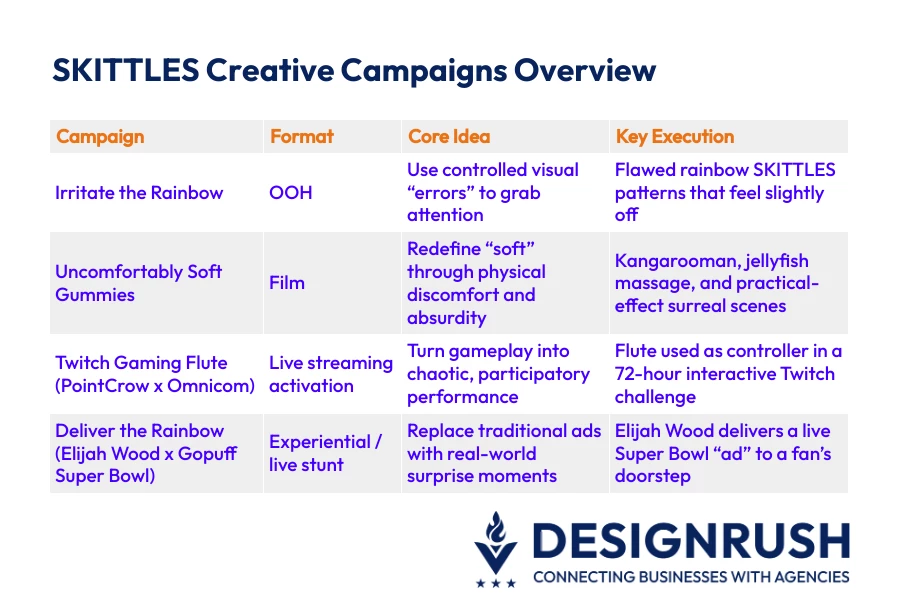 SKITTLES Creative Campaigns Overview

| Campaign | Format | Core Idea | Key Execution |
|---|---|---|---|
| Irritate the Rainbow | OOH | Use controlled visual “errors” to grab attention | Flawed rainbow SKITTLES patterns that feel slightly off |
| Uncomfortably Soft Gummies | Film | Redefine “soft” through physical discomfort and absurdity | Kangarooman, jellyfish massage, and practical-effect surreal scenes |
| Twitch Gaming Flute (PointCrow x Omnicom) | Live streaming activation | Turn gameplay into chaotic, participatory performance | Flute used as controller in a 72-hour interactive Twitch challenge |
| Deliver the Rainbow (Elijah Wood x Gopuff Super Bowl) | Experiential / live stunt | Replace traditional ads with real-world surprise moments | Elijah Wood delivers a live Super Bowl “ad” to a fan’s doorstep |

DESIGNRUSH
CONNECTING BUSINESSES WITH AGENCIES